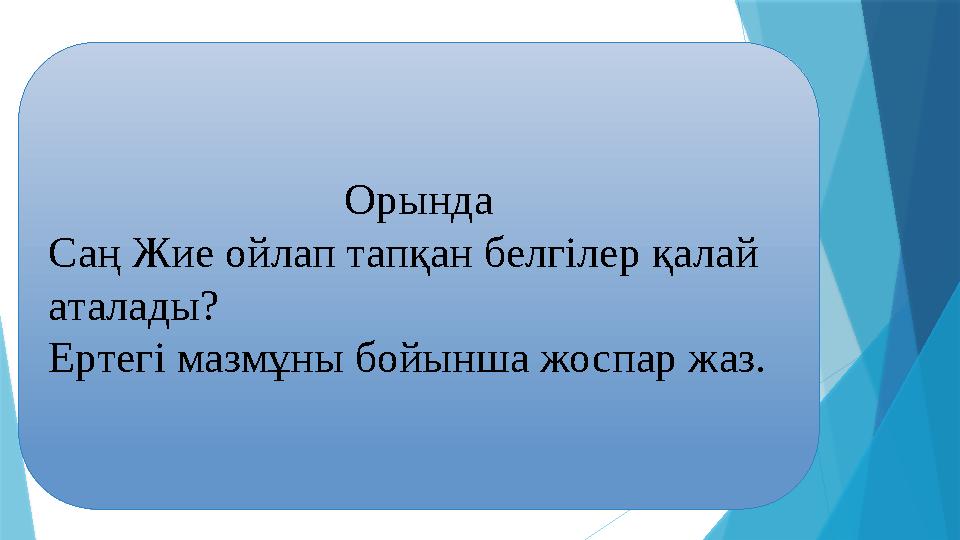 Орында
Саң Жие ойлап тапқан белгілер қалай аталады?
Ертегі мазмұны бойынша жоспар жаз.